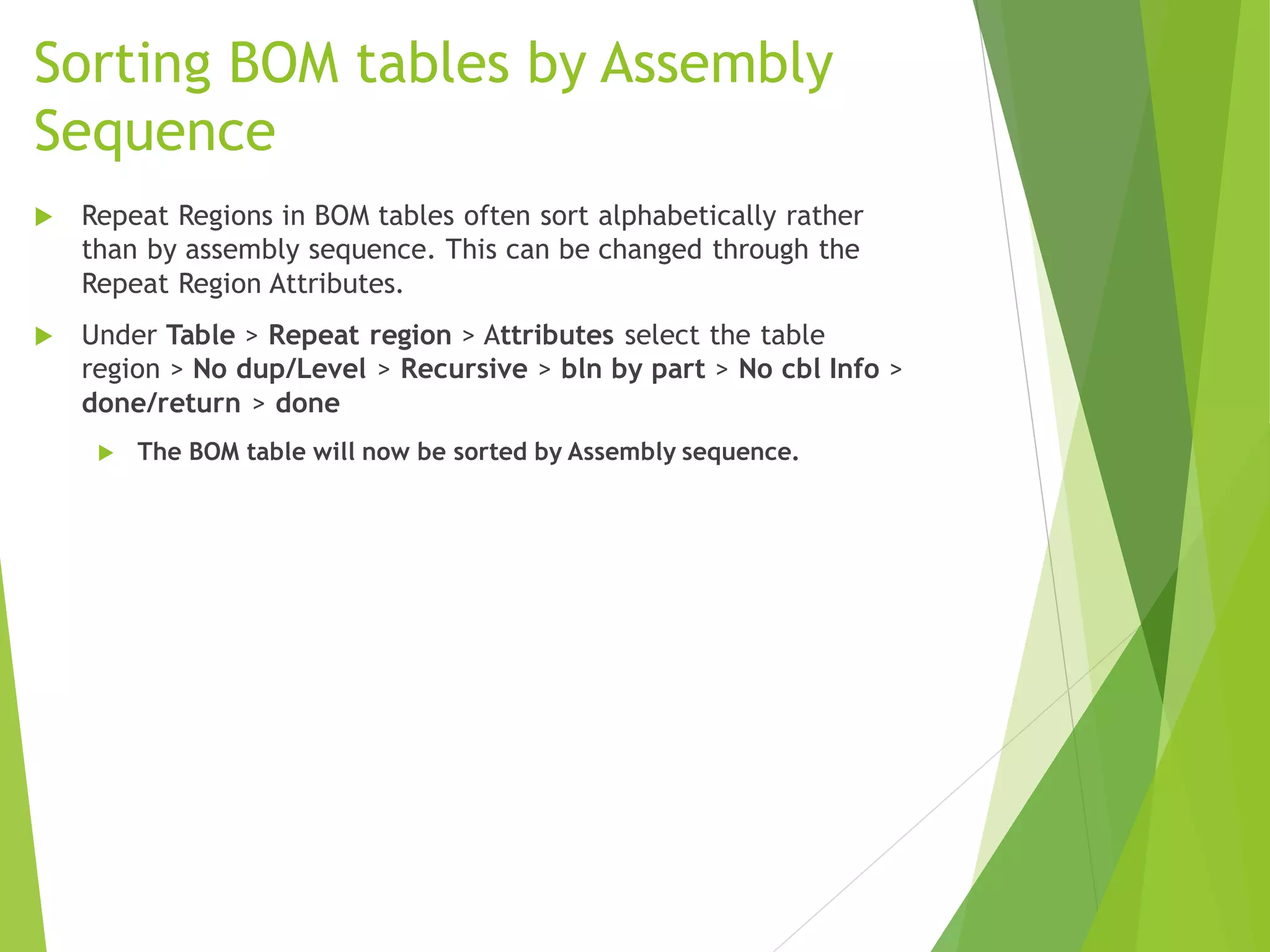 Sorting BOM tables by Assembly Sequence

Repeat Regions in BOM tables often sort alphabetically rather than by assembly sequence. This can be changed through the Repeat Region Attributes.

Under Table > Repeat region > Attributes select the table region > No dup/Level > Recursive > bln by part > No cbl Info > done/return > done

The BOM table will now be sorted by Assembly sequence.